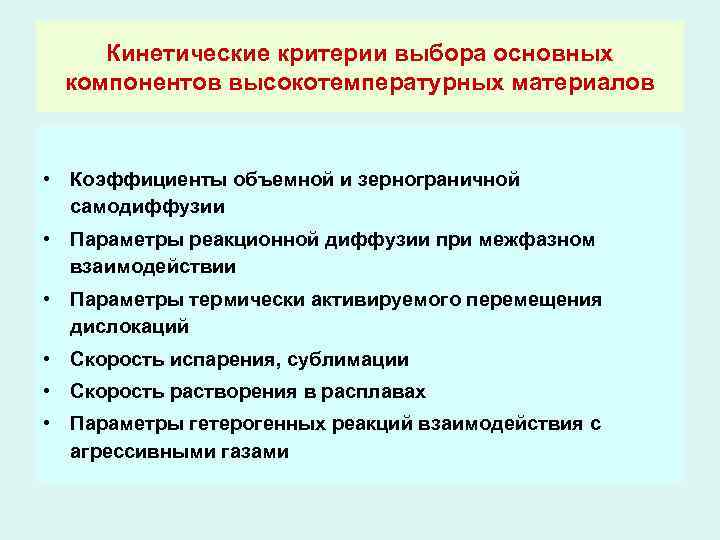 Кинетические критерии выбора основных компонентов высокотемпературных материалов

• Коэффициенты объемной и зернограничной самодиффузии
• Параметры реакционной диффузии при межфазном взаимодействии
• Параметры термически активируемого перемещения дислокаций
• Скорость испарения, сублимации
• Скорость растворения в расплавах
• Параметры гетерогенных реакций взаимодействия с агрессивными газами